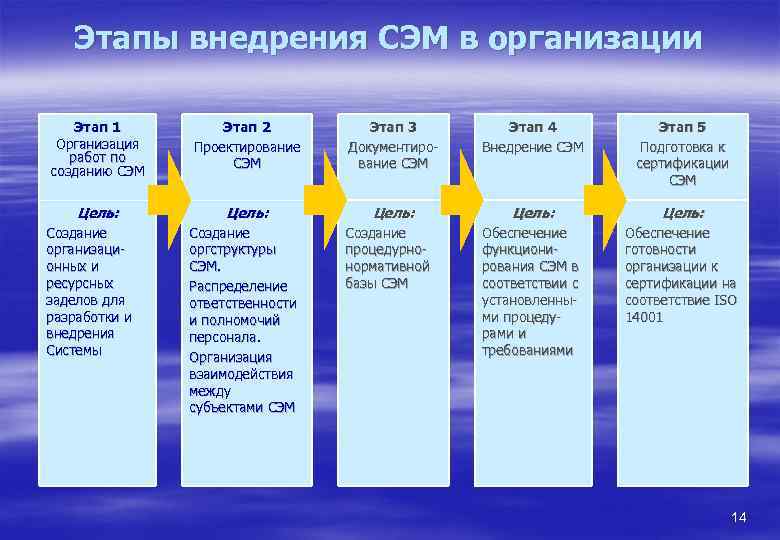 Этапы внедрения СЭМ в организации

Этап 1
Организация работ по созданию СЭМ

Цель:
Создание организационных и ресурсных заделов для разработки и внедрения Системы

Этап 2
Проектирование СЭМ

Цель:
Создание оргструктуры СЭМ.
Распределение ответственности и полномочий персонала.
Организация взаимодействия между субъектами СЭМ

Этап 3
Документирование СЭМ

Цель:
Создание процедурно-нормативной базы СЭМ

Этап 4
Внедрение СЭМ

Цель:
Обеспечение функционирования СЭМ в соответствии с установленными процедурами и требованиями

Этап 5
Подготовка к сертификации СЭМ

Цель:
Обеспечение готовности организации к сертификации на соответствие ISO 14001

14